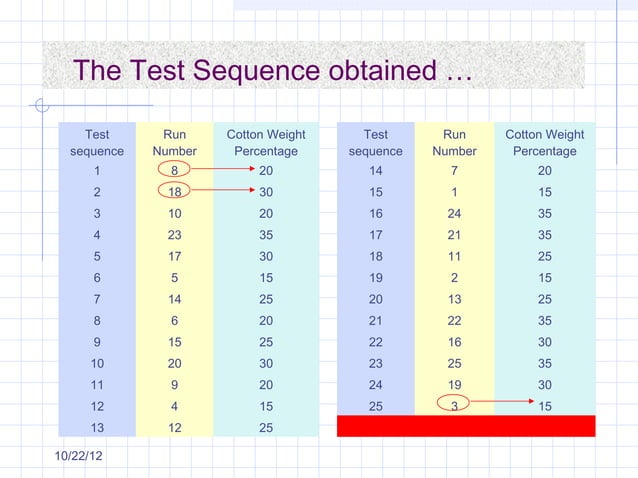 The Test Sequence obtained …

| Test sequence | Run Number | Cotton Weight Percentage |
|---|---|---|
| 1 | 8 | 20 |
| 2 | 18 | 30 |
| 3 | 10 | 20 |
| 4 | 23 | 35 |
| 5 | 17 | 30 |
| 6 | 5 | 15 |
| 7 | 14 | 25 |
| 8 | 6 | 20 |
| 9 | 15 | 25 |
| 10 | 20 | 30 |
| 11 | 9 | 20 |
| 12 | 4 | 15 |
| 13 | 12 | 25 |

| Test sequence | Run Number | Cotton Weight Percentage |
|---|---|---|
| 14 | 7 | 20 |
| 15 | 1 | 15 |
| 16 | 24 | 35 |
| 17 | 21 | 35 |
| 18 | 11 | 25 |
| 19 | 2 | 15 |
| 20 | 13 | 25 |
| 21 | 22 | 35 |
| 22 | 16 | 30 |
| 23 | 25 | 35 |
| 24 | 19 | 30 |
| 25 | 3 | 15 |

10/22/12